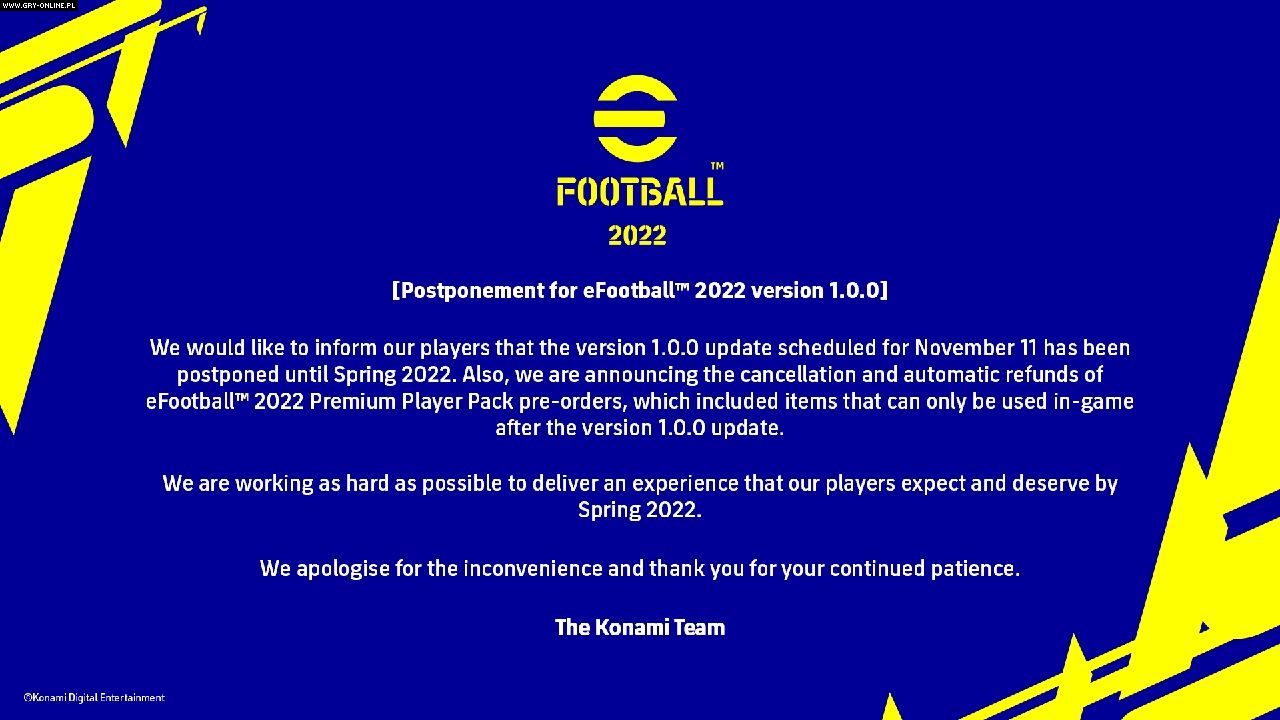 WWW.GRY-ONLINE.PL

FOOTBALL™
2022

[Postponement for eFootball™ 2022 version 1.0.0]

We would like to inform our players that the version 1.0.0 update scheduled for November 11 has been postponed until Spring 2022. Also, we are announcing the cancellation and automatic refunds of eFootball™ 2022 Premium Player Pack pre-orders, which included items that can only be used in-game after the version 1.0.0 update.

We are working as hard as possible to deliver an experience that our players expect and deserve by Spring 2022.

We apologise for the inconvenience and thank you for your continued patience.

The Konami Team

©Konami Digital Entertainment